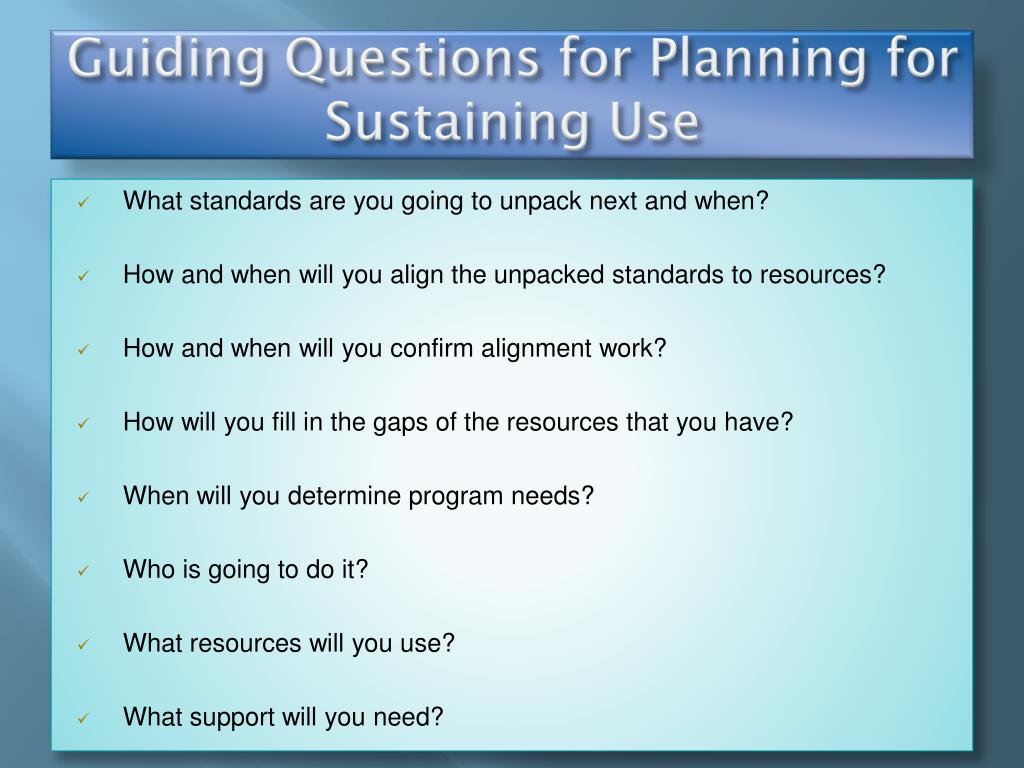 Guiding Questions for Planning for Sustaining Use

✓ What standards are you going to unpack next and when?

✓ How and when will you align the unpacked standards to resources?

✓ How and when will you confirm alignment work?

✓ How will you fill in the gaps of the resources that you have?

✓ When will you determine program needs?

✓ Who is going to do it?

✓ What resources will you use?

✓ What support will you need?